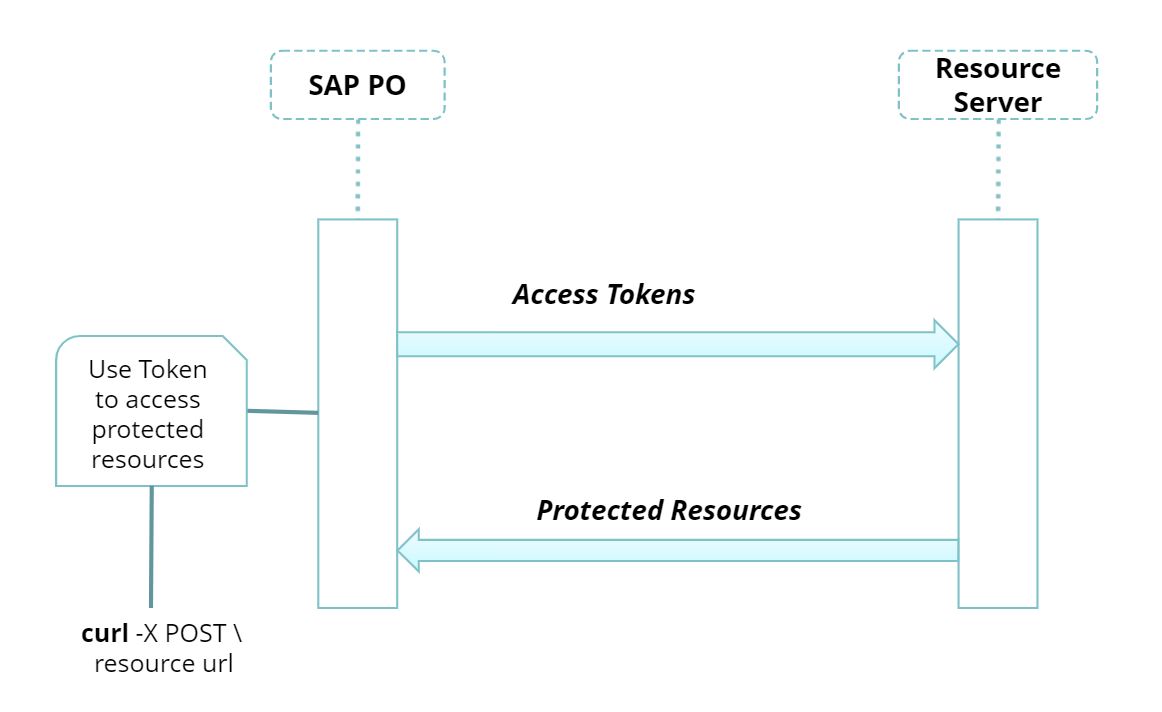 SAP PO

Resource Server

Access Tokens

Use Token to access protected resources

Protected Resources

curl -X POST \
resource url